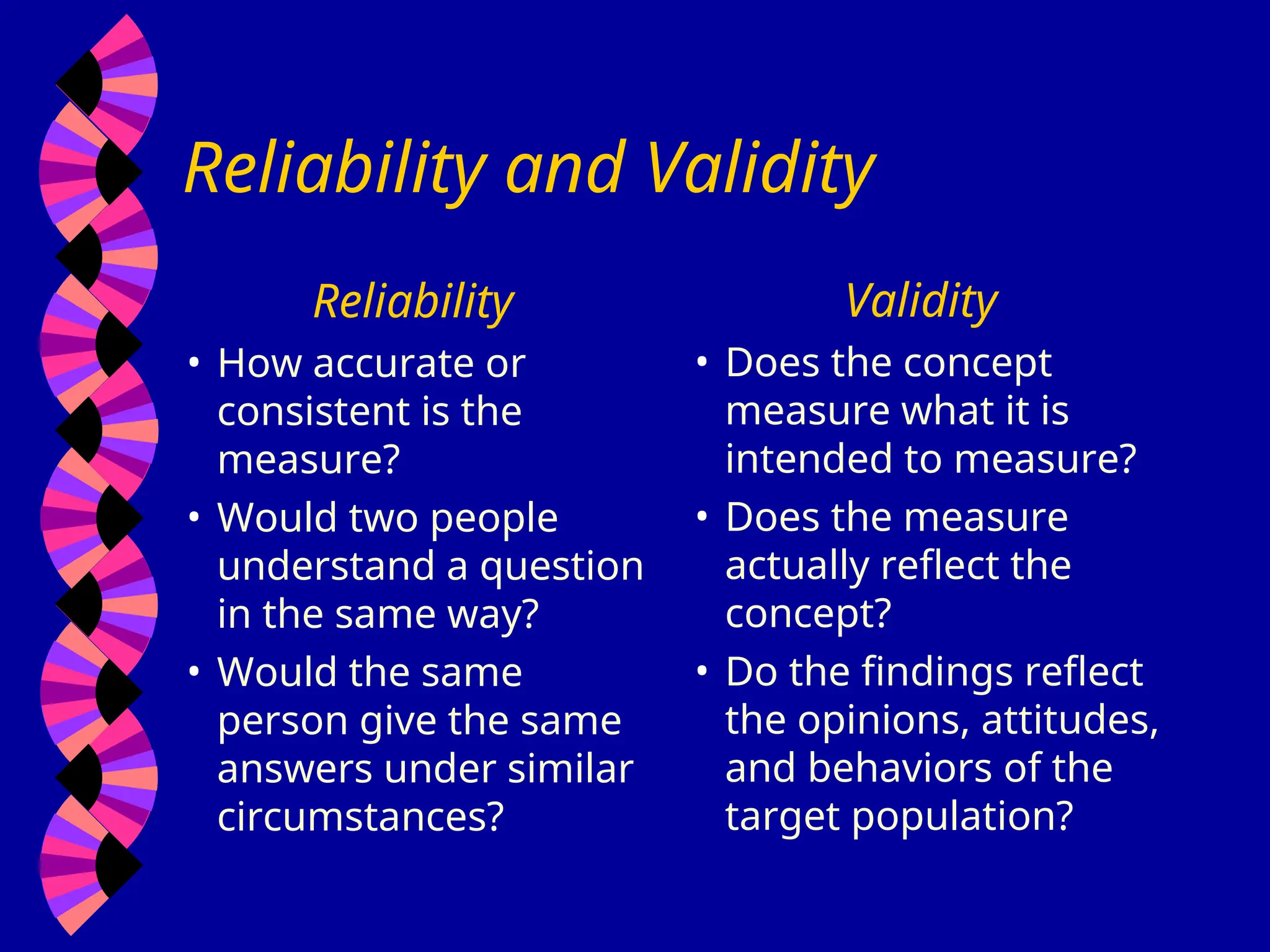 Reliability and Validity

Reliability

• How accurate or consistent is the measure?
• Would two people understand a question in the same way?
• Would the same person give the same answers under similar circumstances?

Validity

• Does the concept measure what it is intended to measure?
• Does the measure actually reflect the concept?
• Do the findings reflect the opinions, attitudes, and behaviors of the target population?